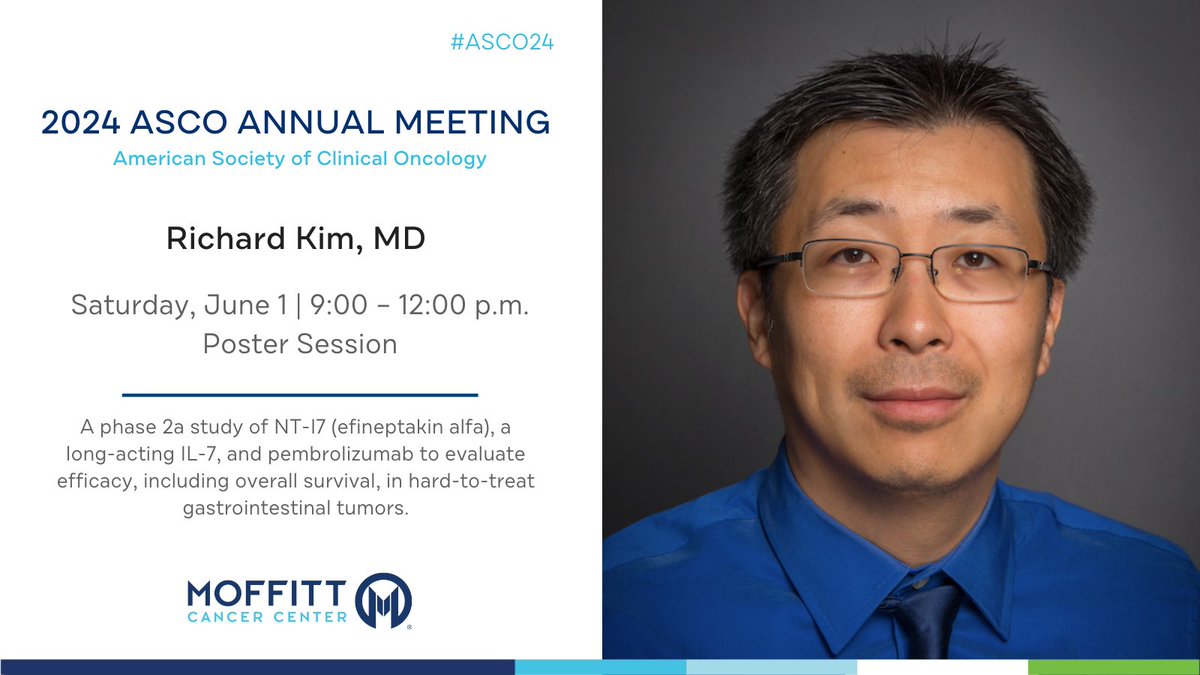 #ASCO24

2024 ASCO ANNUAL MEETING

American Society of Clinical Oncology

Richard Kim, MD

Saturday, June 1 | 9:00 – 12:00 p.m.
Poster Session

A phase 2a study of NT-I7 (efineptakin alfa), a long-acting IL-7, and pembrolizumab to evaluate efficacy, including overall survival, in hard-to-treat gastrointestinal tumors.

MOFFITT
CANCER CENTER